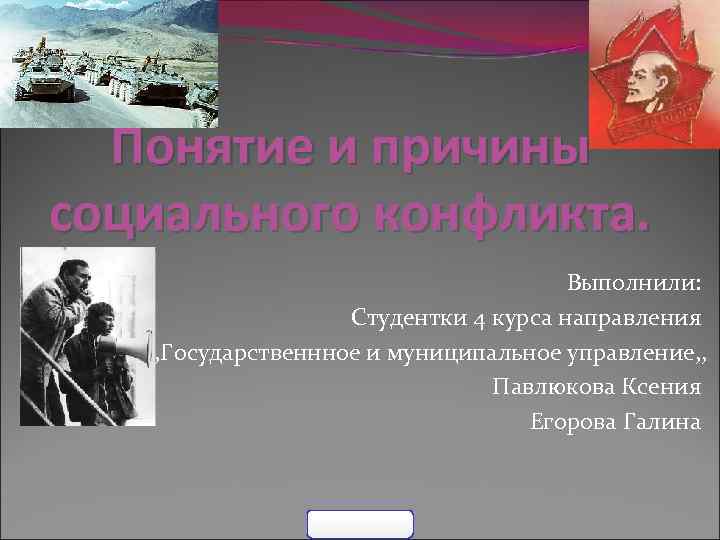 Понятие и причины социального конфликта.

Выполнили:
Студентки 4 курса направления
,,Государственнное и муниципальное управление,,
Павлюкова Ксения
Егорова Галина